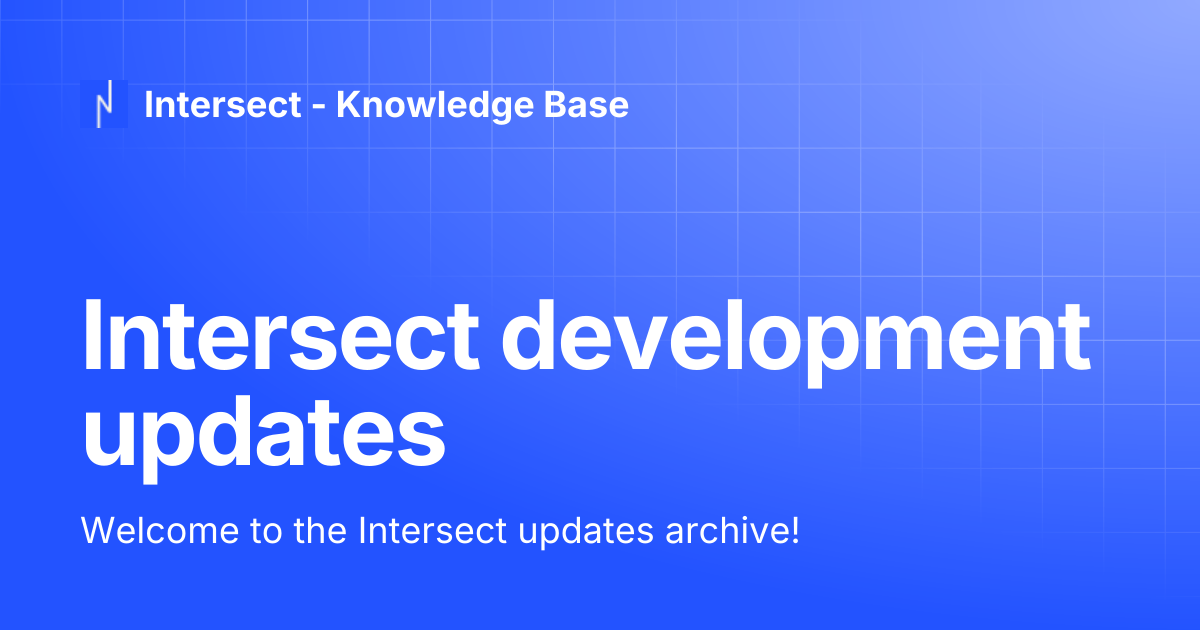 Intersect - Knowledge Base

Intersect development updates

Welcome to the Intersect updates archive!